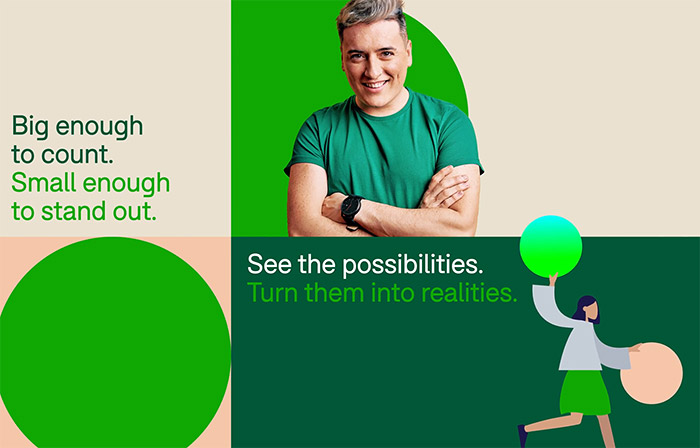 Big enough to count.
Small enough to stand out.

See the possibilities.
Turn them into realities.